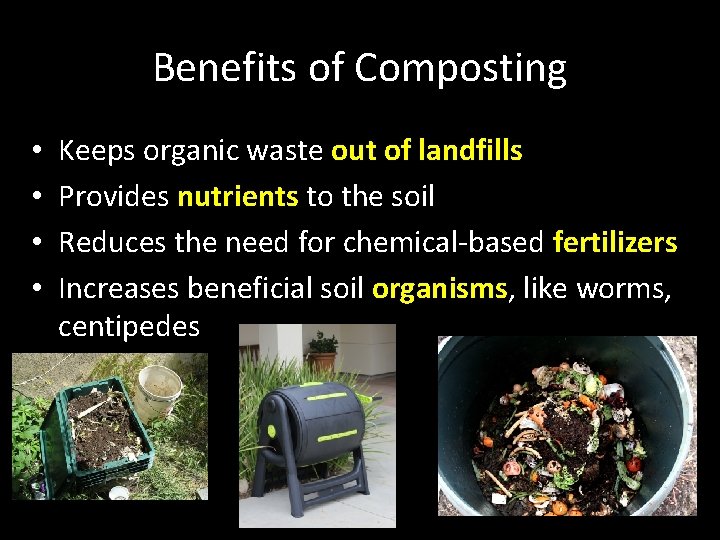 Benefits of Composting

• Keeps organic waste out of landfills
• Provides nutrients to the soil
• Reduces the need for chemical-based fertilizers
• Increases beneficial soil organisms, like worms, centipedes